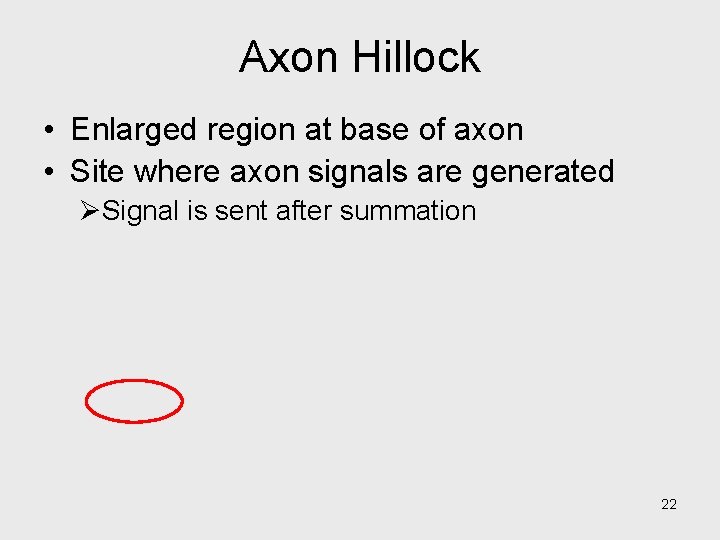 Axon Hillock

• Enlarged region at base of axon
• Site where axon signals are generated
  ➢Signal is sent after summation

22